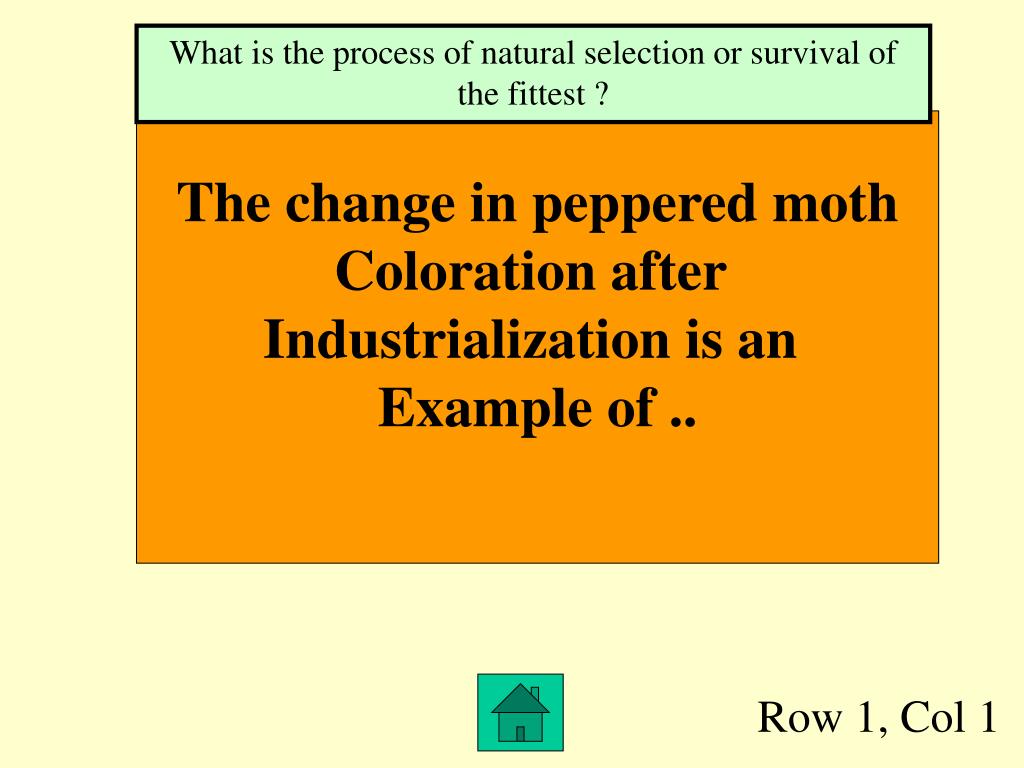 What is the process of natural selection or survival of the fittest ?

The change in peppered moth Coloration after Industrialization is an Example of ..

Row 1, Col 1